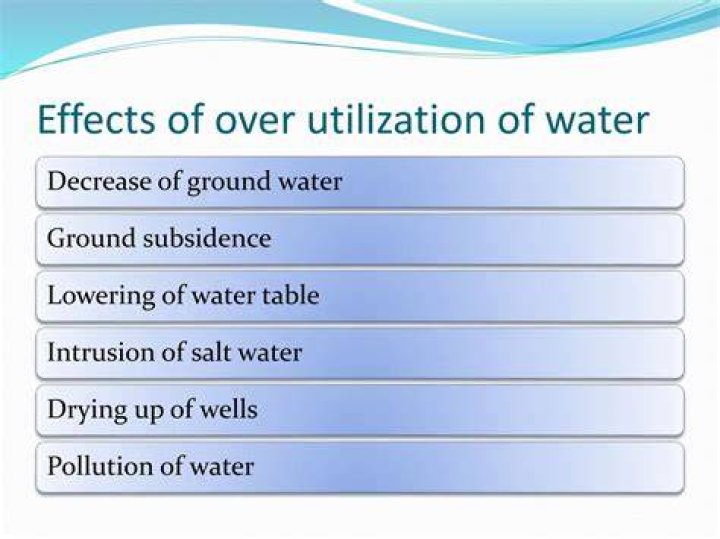 Effects of over utilization of water

Decrease of ground water

Ground subsidence

Lowering of water table

Intrusion of salt water

Drying up of wells

Pollution of water